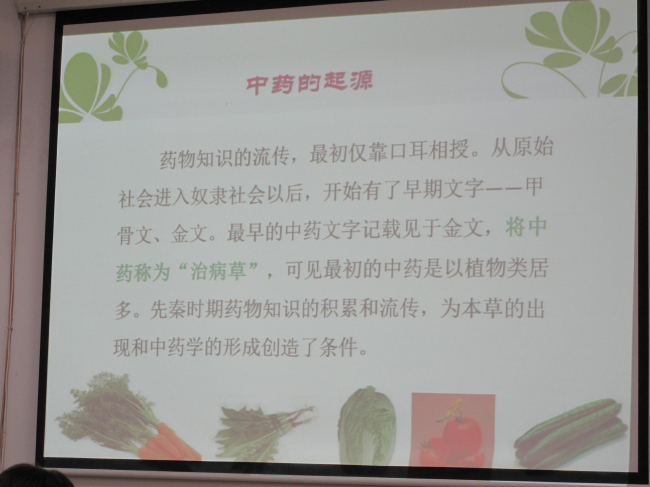 中药的起源

药物知识的流传，最初仅靠口耳相授。从原始社会进入奴隶社会以后，开始有了早期文字——甲骨文、金文。最早的中药文字记载见于金文，将中药称为“治病草”，可见最初的中药是以植物类居多。先秦时期药物知识的积累和流传，为本草的出现和中药学的形成创造了条件。